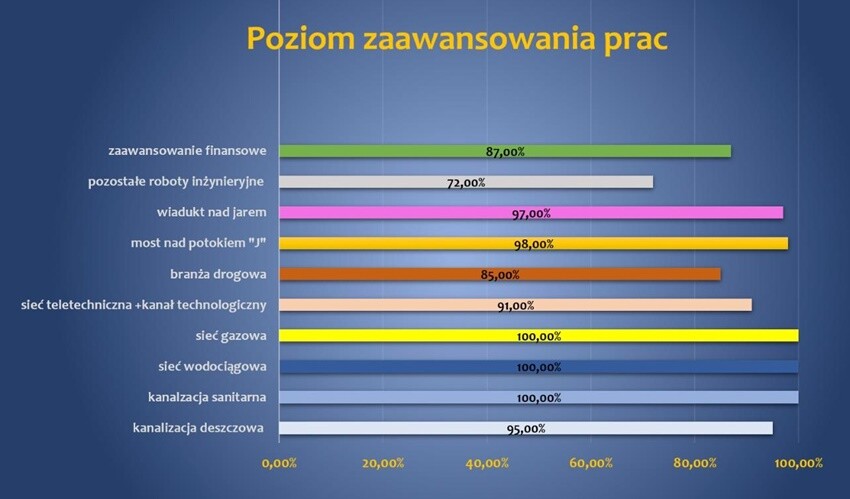 Poziom zaawansowania prac

zaawansowanie finansowe 87,00%
pozostałe roboty inżynieryjne 72,00%
wiadukt nad jarem 97,00%
most nad potokiem "J" 98,00%
branża drogowa 85,00%
sieć teletechniczna +kanał technologiczny 91,00%
sieć gazowa 100,00%
sieć wodociągowa 100,00%
kanalzacja sanitarna 100,00%
kanalizacja deszczowa 95,00%

0,00% 20,00% 40,00% 60,00% 80,00% 100,00%